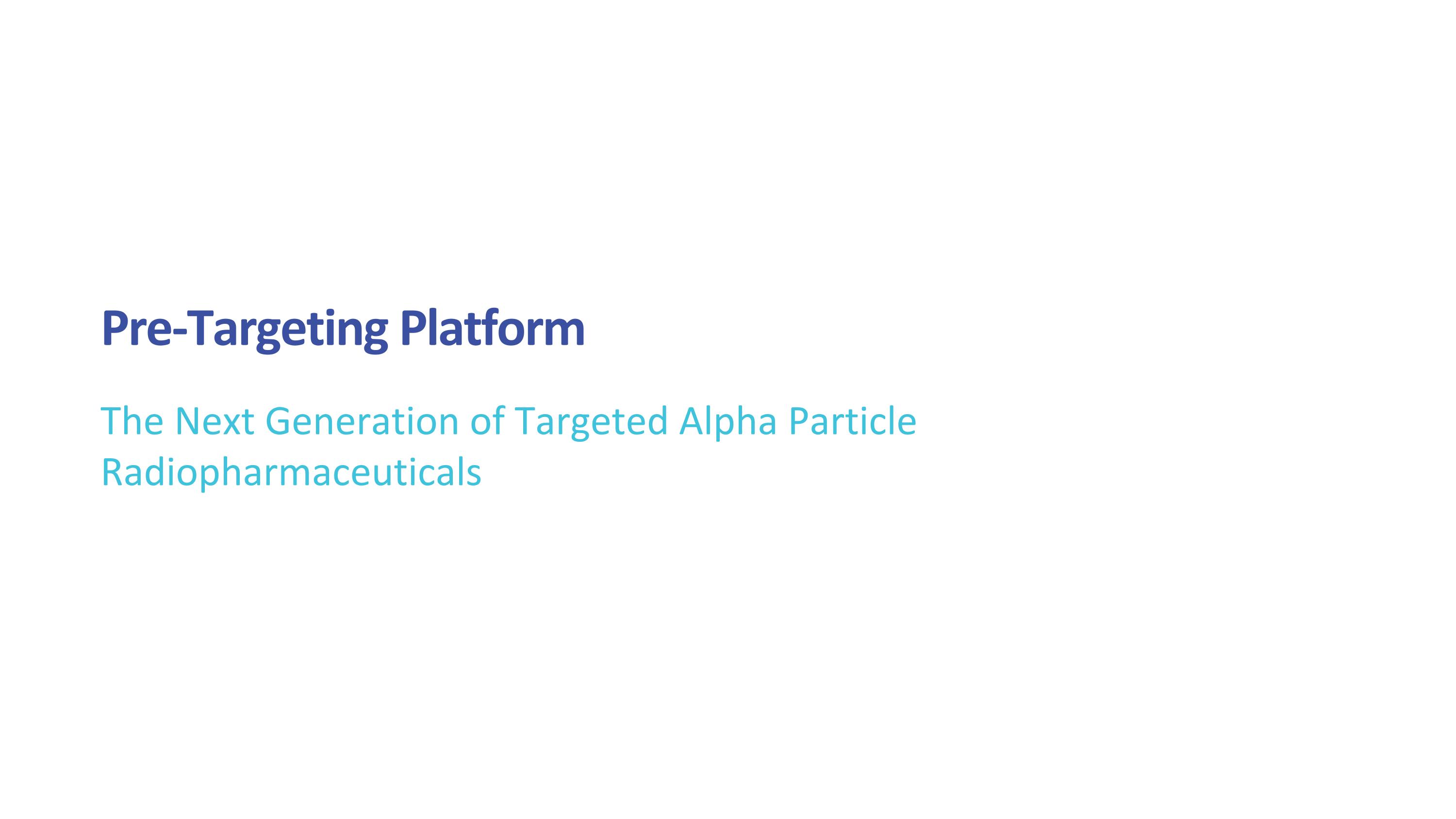 Pre-Targeting Platform

The Next Generation of Targeted Alpha Particle Radiopharmaceuticals